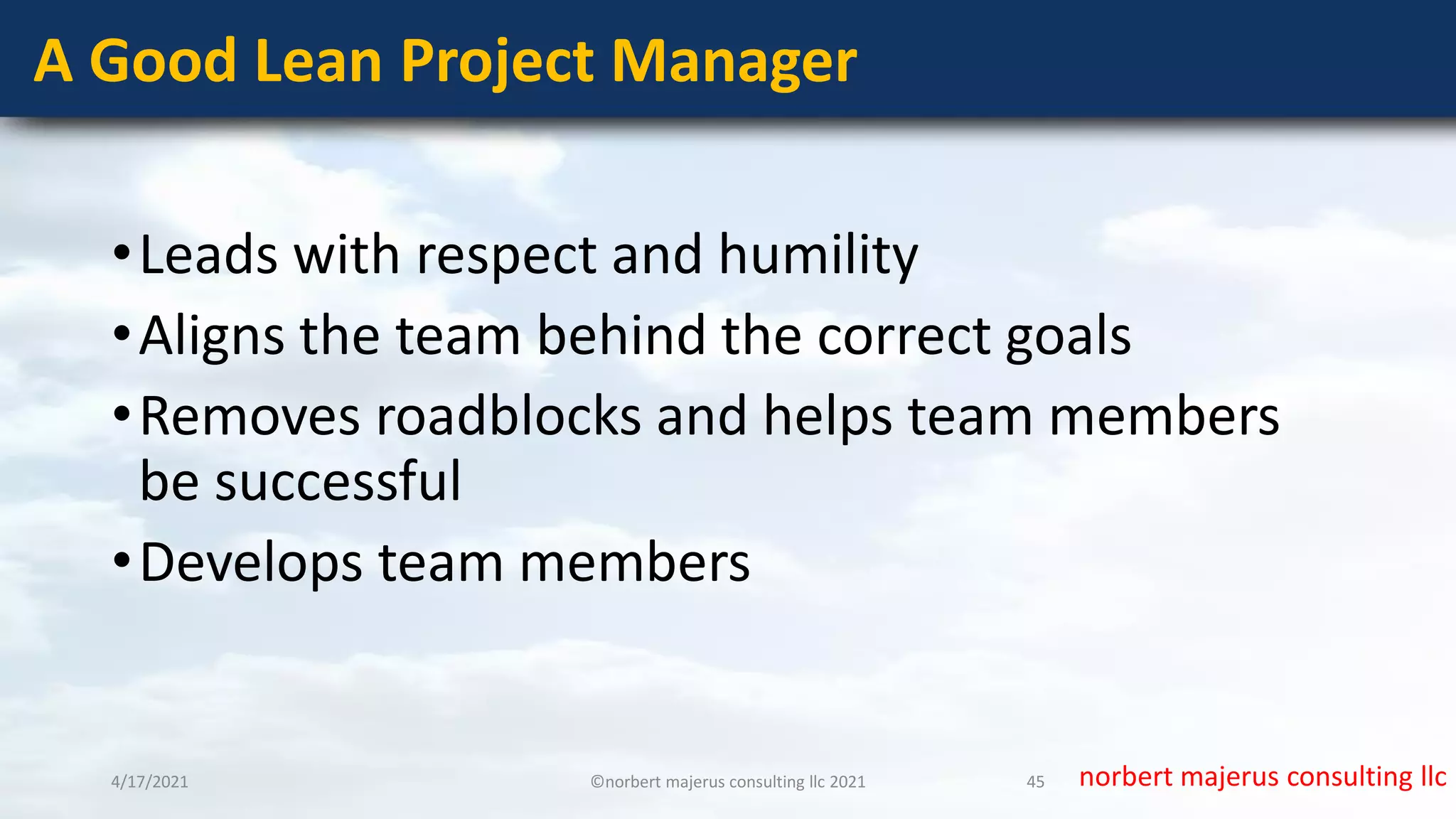 A Good Lean Project Manager

• Leads with respect and humility
• Aligns the team behind the correct goals
• Removes roadblocks and helps team members be successful
• Develops team members

4/17/2021 ©norbert majerus consulting llc 2021 45 norbert majerus consulting llc